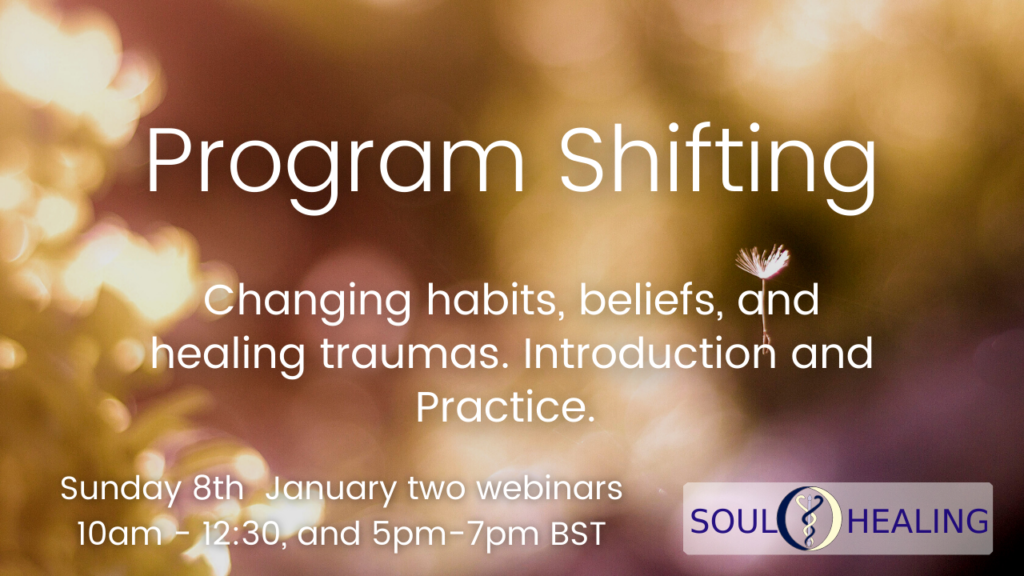 Program Shifting

Changing habits, beliefs, and healing traumas. Introduction and Practice.

Sunday 8th January two webinars
10am - 12:30, and 5pm-7pm BST

SOUL HEALING